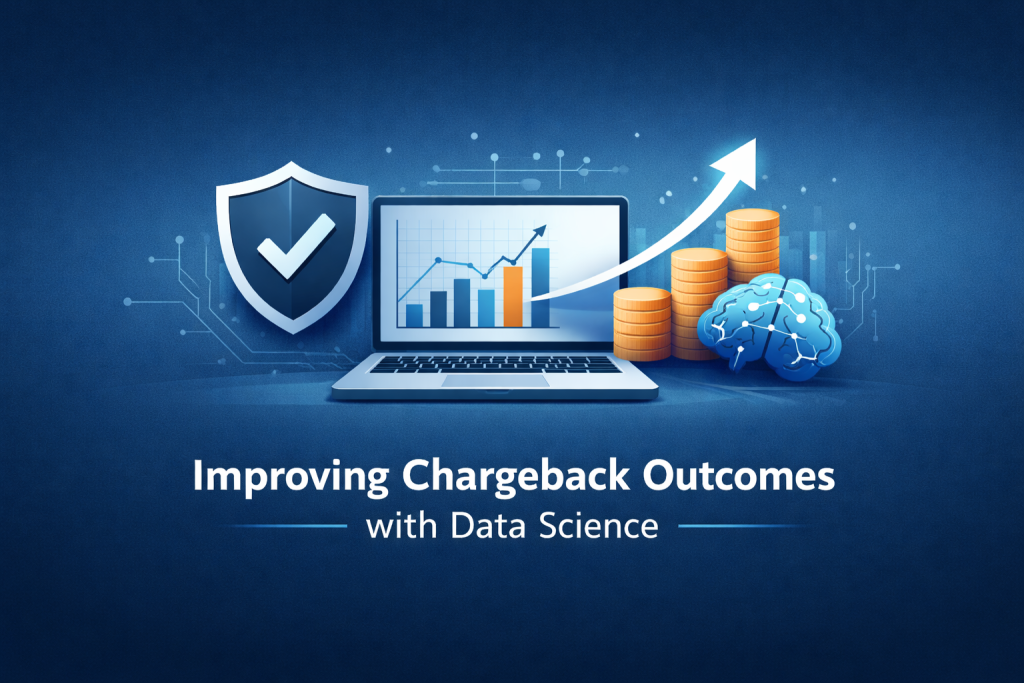 Improving Chargeback Outcomes
with Data Science